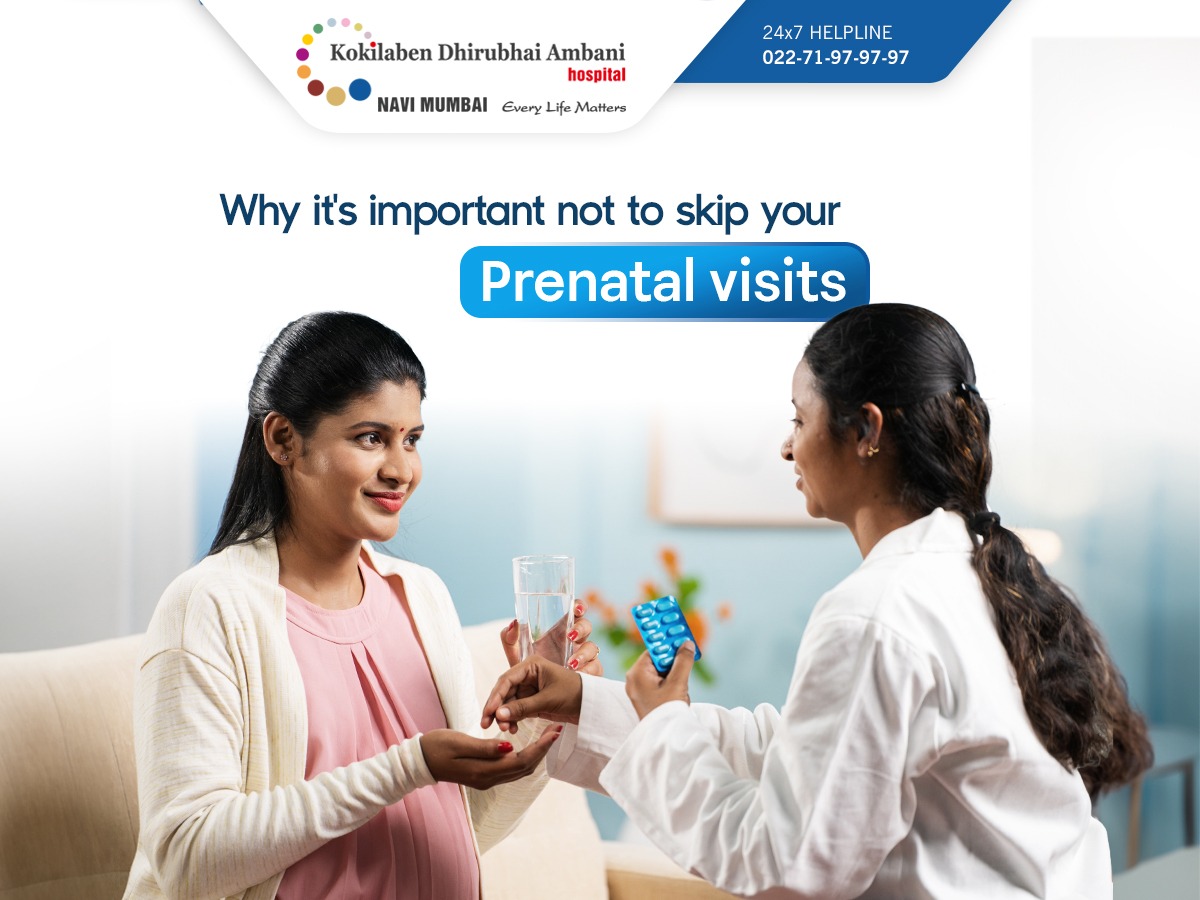 Kokilaben Dhirubhai Ambani hospital
NAVI MUMBAI Every Life Matters

24x7 HELPLINE
022-71-97-97-97

Why it's important not to skip your
Prenatal visits